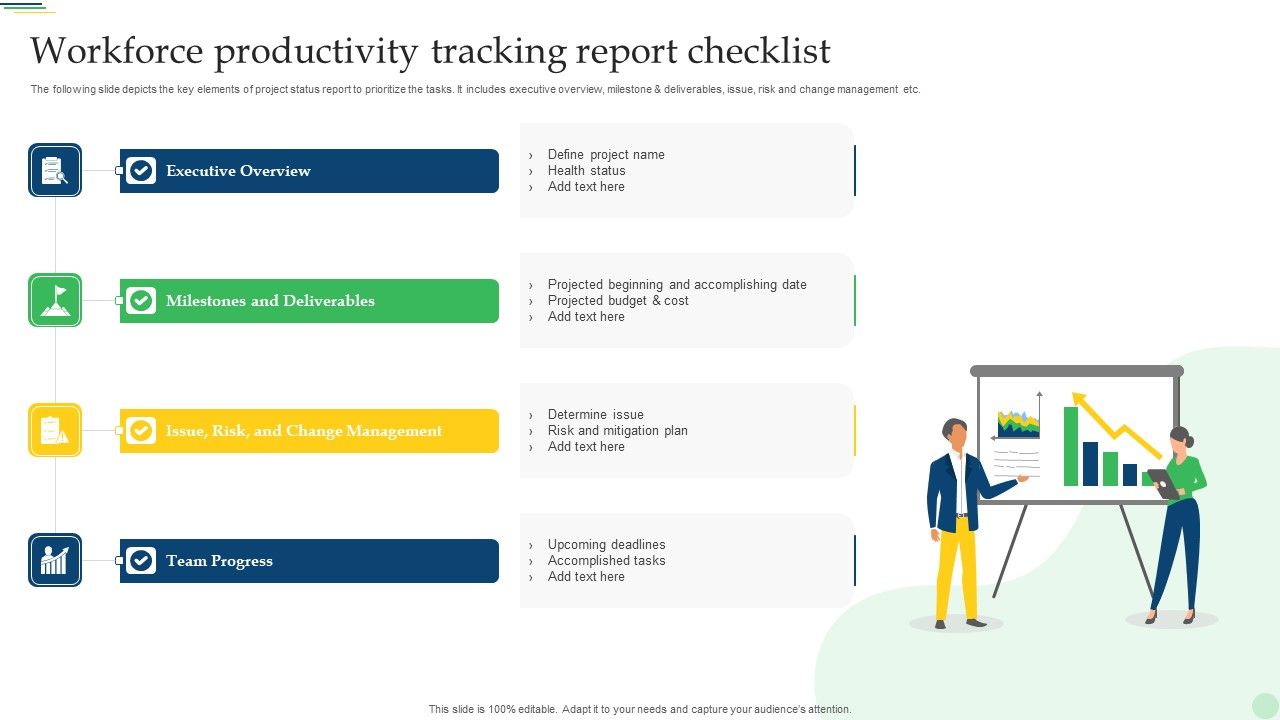 Workforce productivity tracking report checklist

The following slide depicts the key elements of project status report to prioritize the tasks. It includes executive overview, milestone & deliverables, issue, risk and change management etc.

Executive Overview

› Define project name
› Health status
› Add text here

Milestones and Deliverables

› Projected beginning and accomplishing date
› Projected budget & cost
› Add text here

Issue, Risk, and Change Management

› Determine issue
› Risk and mitigation plan
› Add text here

Team Progress

› Upcoming deadlines
› Accomplished tasks
› Add text here

This slide is 100% editable. Adapt it to your needs and capture your audience's attention.